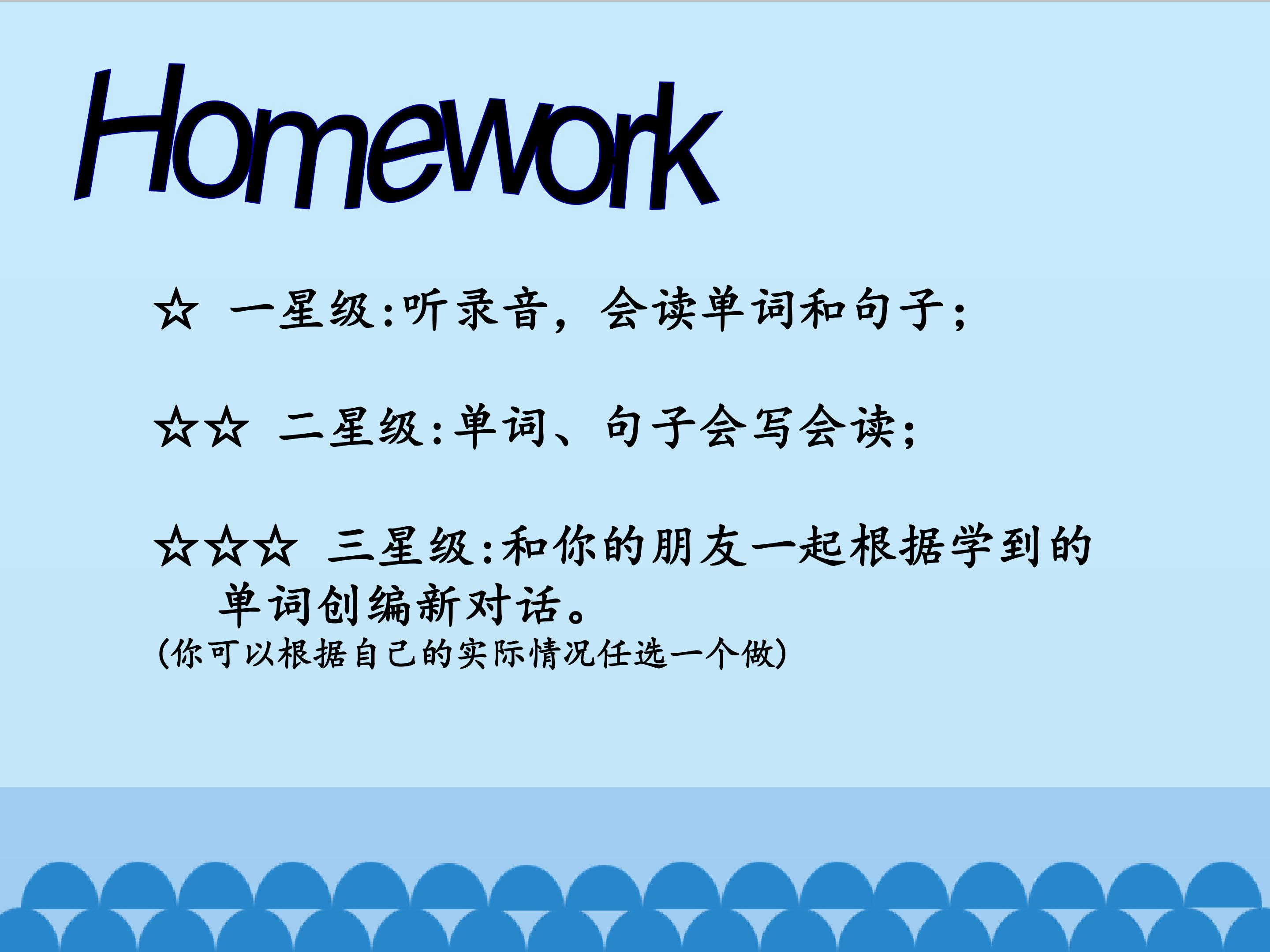 Homework

☆ 一星级:听录音，会读单词和句子;

☆☆ 二星级:单词、句子会写会读;

☆☆☆ 三星级:和你的朋友一起根据学到的单词创编新对话。
(你可以根据自己的实际情况任选一个做)